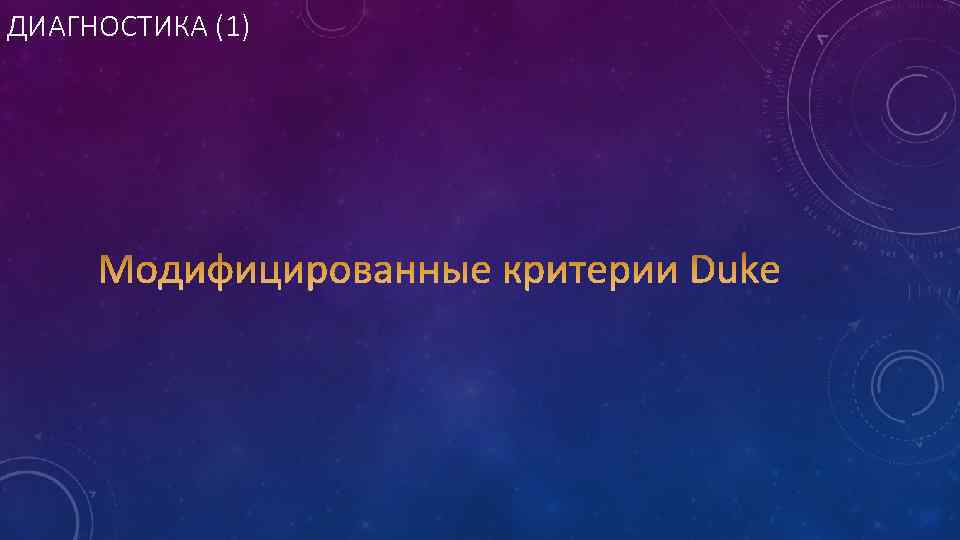 ДИАГНОСТИКА (1)

Модифицированные критерии Duke